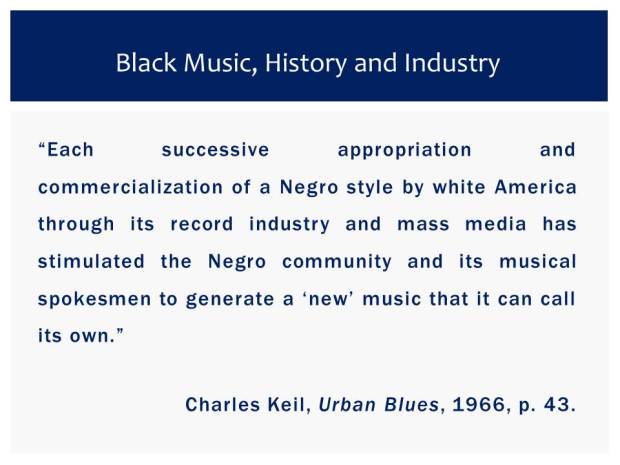 Black Music, History and Industry

“Each successive appropriation and commercialization of a Negro style by white America through its record industry and mass media has stimulated the Negro community and its musical spokesmen to generate a ‘new’ music that it can call its own.”

Charles Keil, Urban Blues, 1966, p. 43.